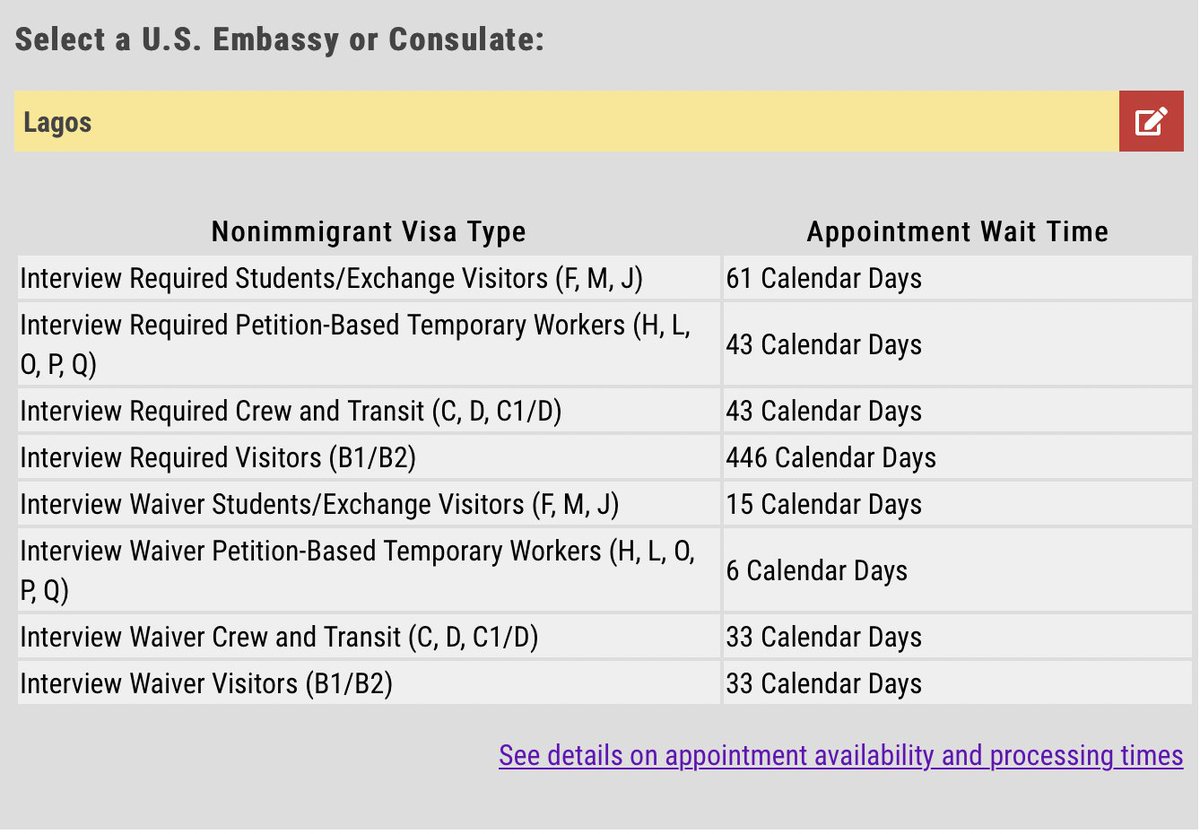 Select a U.S. Embassy or Consulate:

Lagos

| Nonimmigrant Visa Type | Appointment Wait Time |
|---|---|
| Interview Required Students/Exchange Visitors (F, M, J) | 61 Calendar Days |
| Interview Required Petition-Based Temporary Workers (H, L, O, P, Q) | 43 Calendar Days |
| Interview Required Crew and Transit (C, D, C1/D) | 43 Calendar Days |
| Interview Required Visitors (B1/B2) | 446 Calendar Days |
| Interview Waiver Students/Exchange Visitors (F, M, J) | 15 Calendar Days |
| Interview Waiver Petition-Based Temporary Workers (H, L, O, P, Q) | 6 Calendar Days |
| Interview Waiver Crew and Transit (C, D, C1/D) | 33 Calendar Days |
| Interview Waiver Visitors (B1/B2) | 33 Calendar Days |

See details on appointment availability and processing times